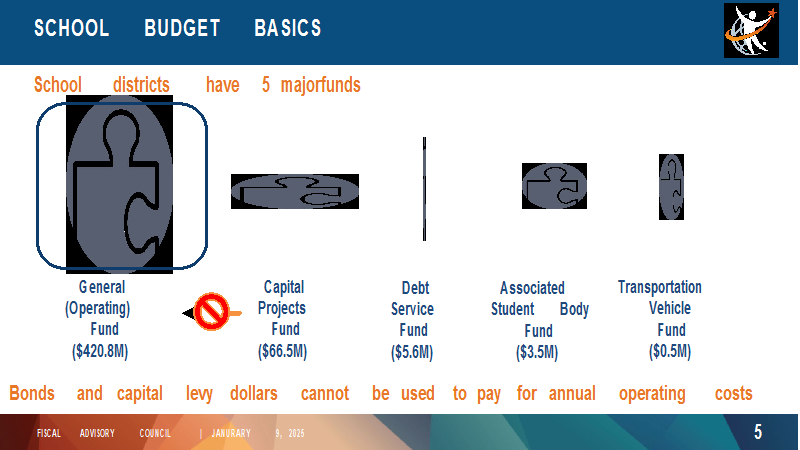 SCHOOL BUDGET BASICS

School districts have 5 majorfunds

General (Operating) Fund ($420.8M)

Capital Projects Fund ($66.5M)

Debt Service Fund ($5.6M)

Associated Student Body Fund ($3.5M)

Transportation Vehicle Fund ($0.5M)

Bonds and capital levy dollars cannot be used to pay for annual operating costs

FISCAL ADVISORY COUNCIL | JANURARY 9, 2025

5